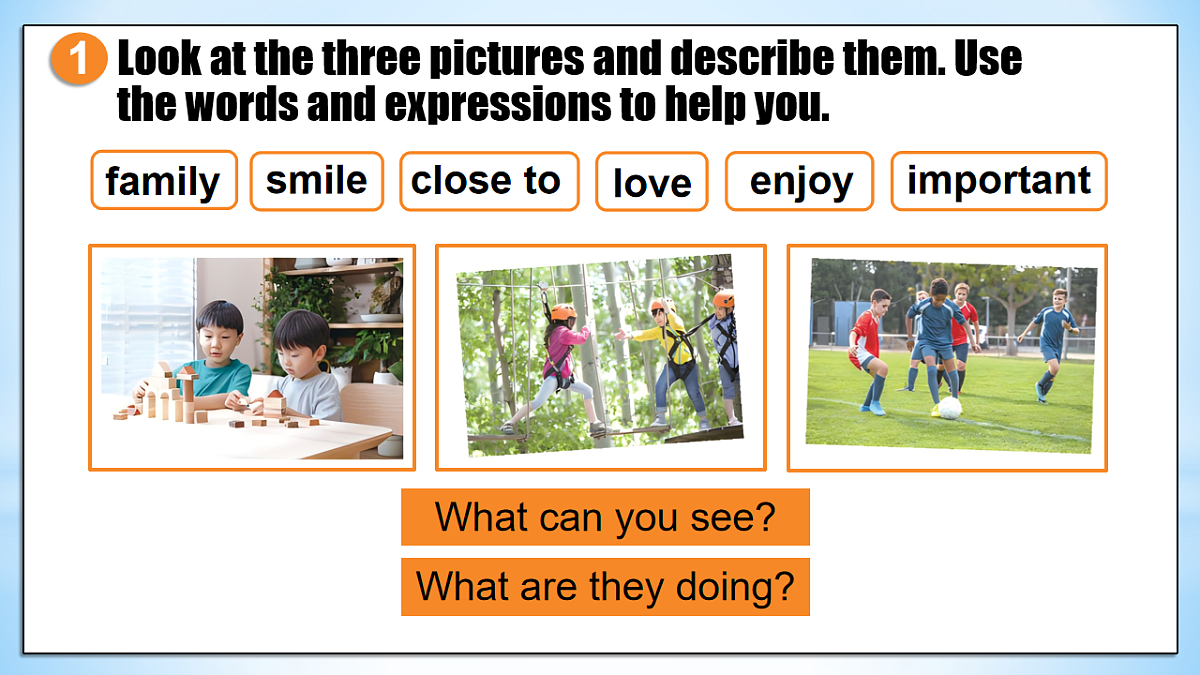 1 Look at the three pictures and describe them. Use the words and expressions to help you.

family smile close to love enjoy important

What can you see?

What are they doing?